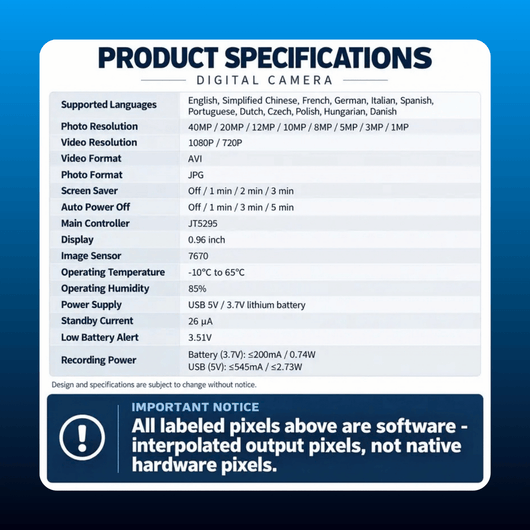 PRODUCT SPECIFICATIONS
DIGITAL CAMERA

| | |
|---|---|
| Supported Languages | English, Simplified Chinese, French, German, Italian, Spanish, Portuguese, Dutch, Czech, Polish, Hungarian, Danish |
| Photo Resolution | 40MP / 20MP / 12MP / 10MP / 8MP / 5MP / 3MP / 1MP |
| Video Resolution | 1080P / 720P |
| Video Format | AVI |
| Photo Format | JPG |
| Screen Saver | Off / 1 min / 2 min / 3 min |
| Auto Power Off | Off / 1 min / 3 min / 5 min |
| Main Controller | JT5295 |
| Display | 0.96 inch |
| Image Sensor | 7670 |
| Operating Temperature | -10°C to 65°C |
| Operating Humidity | 85% |
| Power Supply | USB 5V / 3.7V lithium battery |
| Standby Current | 26 µA |
| Low Battery Alert | 3.51V |
| Recording Power | Battery (3.7V): ≤200mA / 0.74W USB (5V): ≤545mA / ≤2.73W |

Design and specifications are subject to change without notice.

IMPORTANT NOTICE
All labeled pixels above are software - interpolated output pixels, not native hardware pixels.